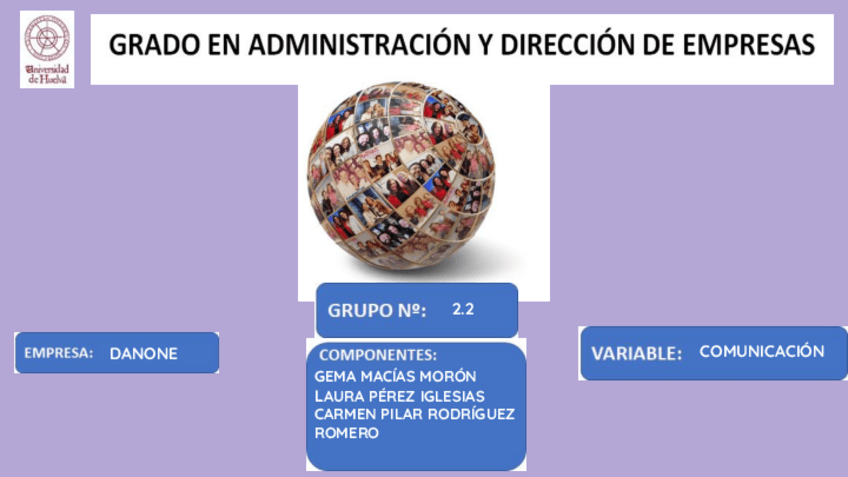 Universidad de Huelva

GRADO EN ADMINISTRACIÓN Y DIRECCIÓN DE EMPRESAS

GRUPO Nº: 2.2

EMPRESA: DANONE

COMPONENTES:
GEMA MACÍAS MORÓN
LAURA PÉREZ IGLESIAS
CARMEN PILAR RODRÍGUEZ ROMERO

VARIABLE: COMUNICACIÓN